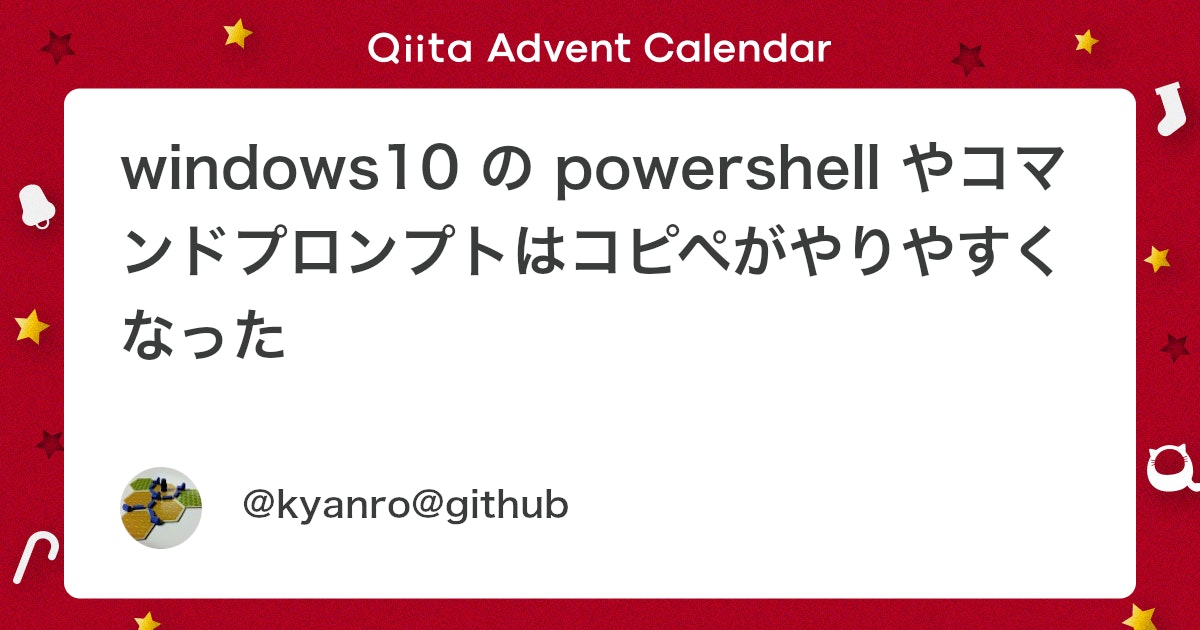 Qiita Advent Calendar

windows10 の powershell やコマンドプロンプトはコピペがやりやすくなった

@kyanro@github